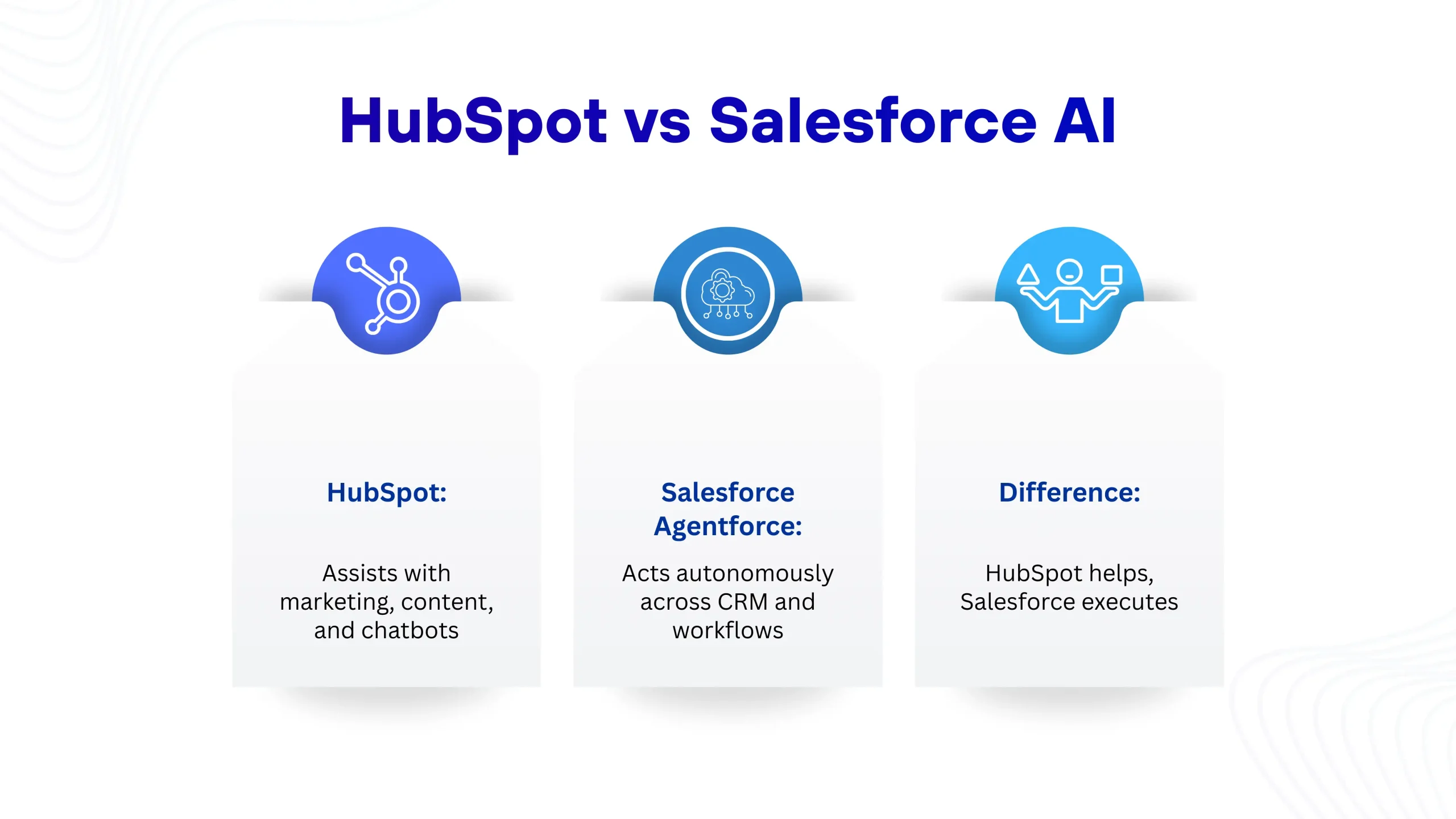 HubSpot vs Salesforce AI

HubSpot:

Assists with marketing, content, and chatbots

Salesforce Agentforce:

Acts autonomously across CRM and workflows

Difference:

HubSpot helps, Salesforce executes